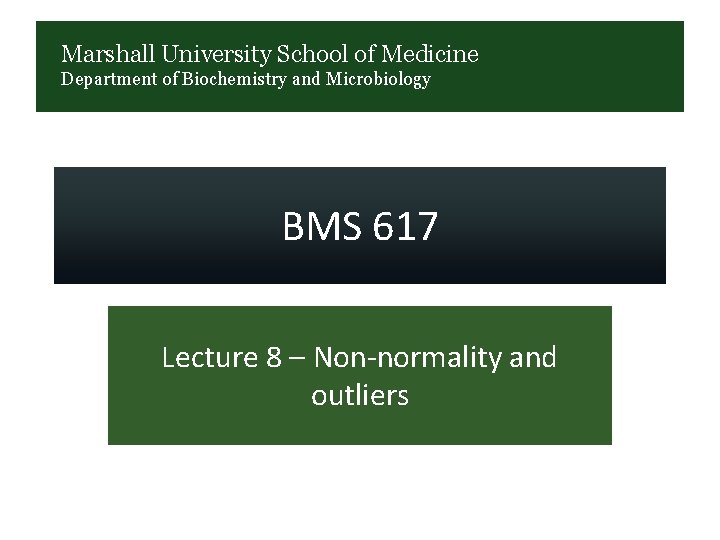 Marshall University School of Medicine
Department of Biochemistry and Microbiology

BMS 617

Lecture 8 – Non-normality and outliers